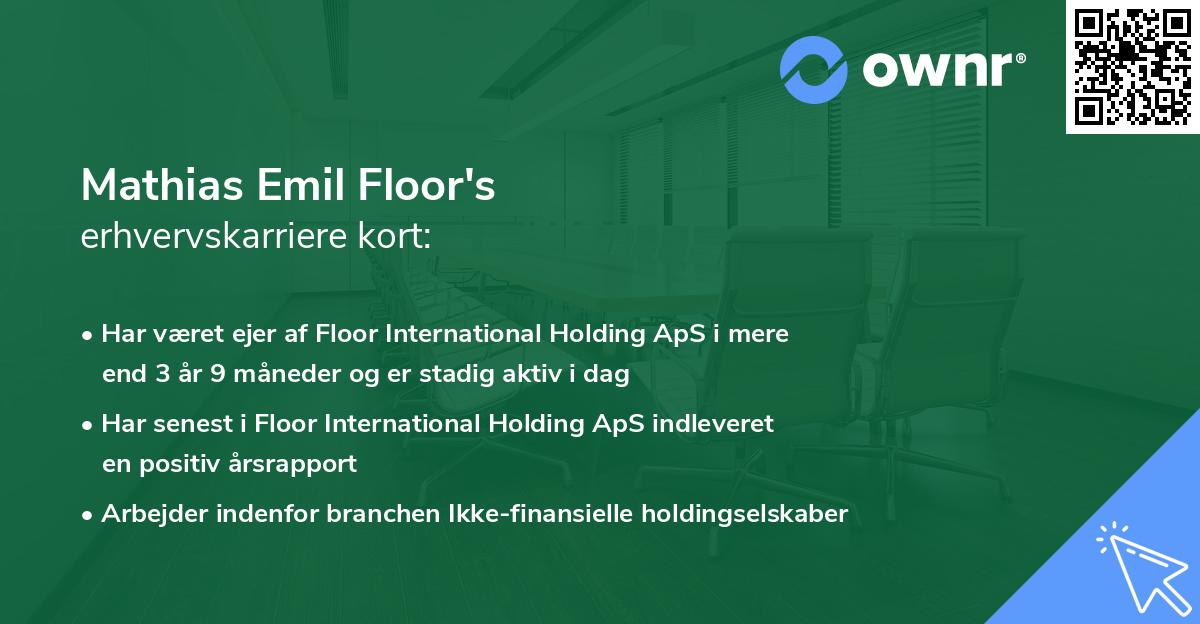 ownr®

Mathias Emil Floor's
erhvervskarriere kort:

• Har været ejer af Floor International Holding ApS i mere end 3 år 9 måneder og er stadig aktiv i dag

• Har senest i Floor International Holding ApS indleveret en positiv årsrapport

• Arbejder indenfor branchen Ikke-finansielle holdingselskaber